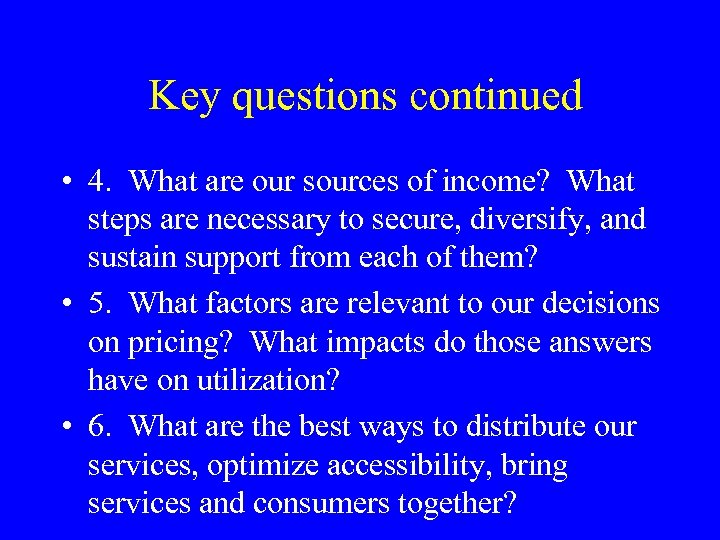 Key questions continued

• 4. What are our sources of income? What steps are necessary to secure, diversify, and sustain support from each of them?

• 5. What factors are relevant to our decisions on pricing? What impacts do those answers have on utilization?

• 6. What are the best ways to distribute our services, optimize accessibility, bring services and consumers together?